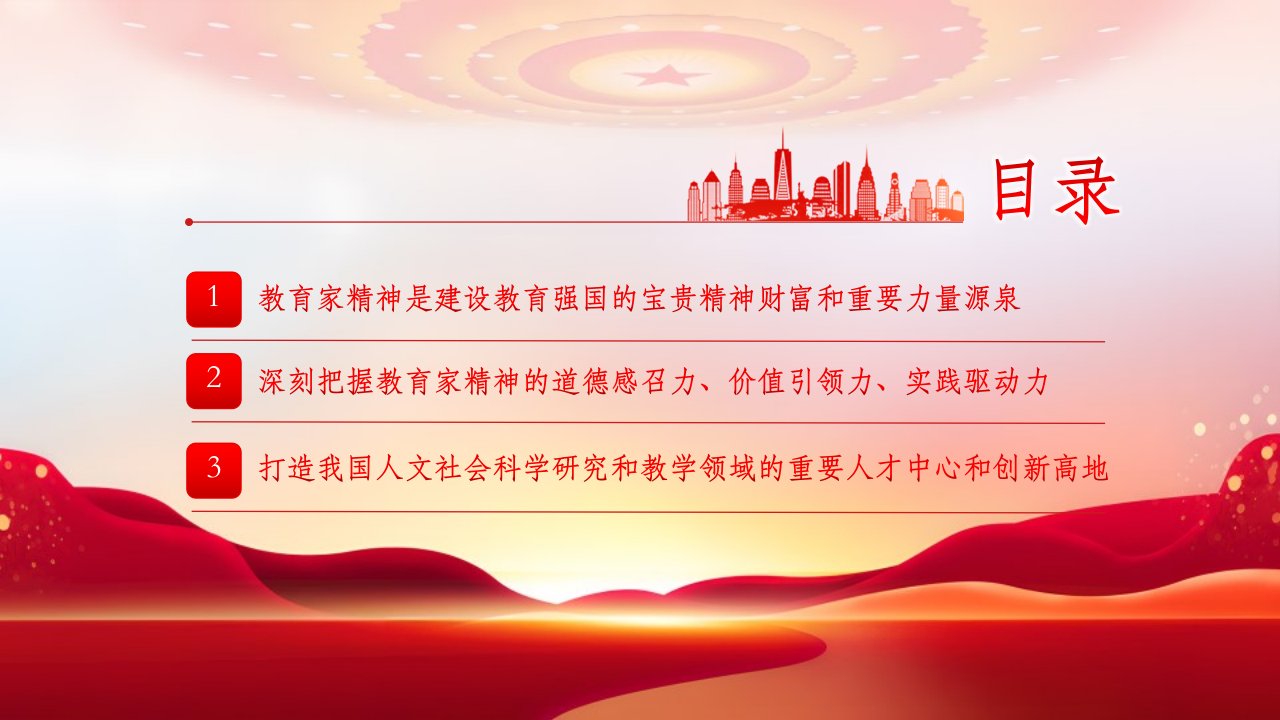 目录

1 教育家精神是建设教育强国的宝贵精神财富和重要力量源泉

2 深刻把握教育家精神的道德感召力、价值引领力、实践驱动力

3 打造我国人文社会科学研究和教学领域的重要人才中心和创新高地